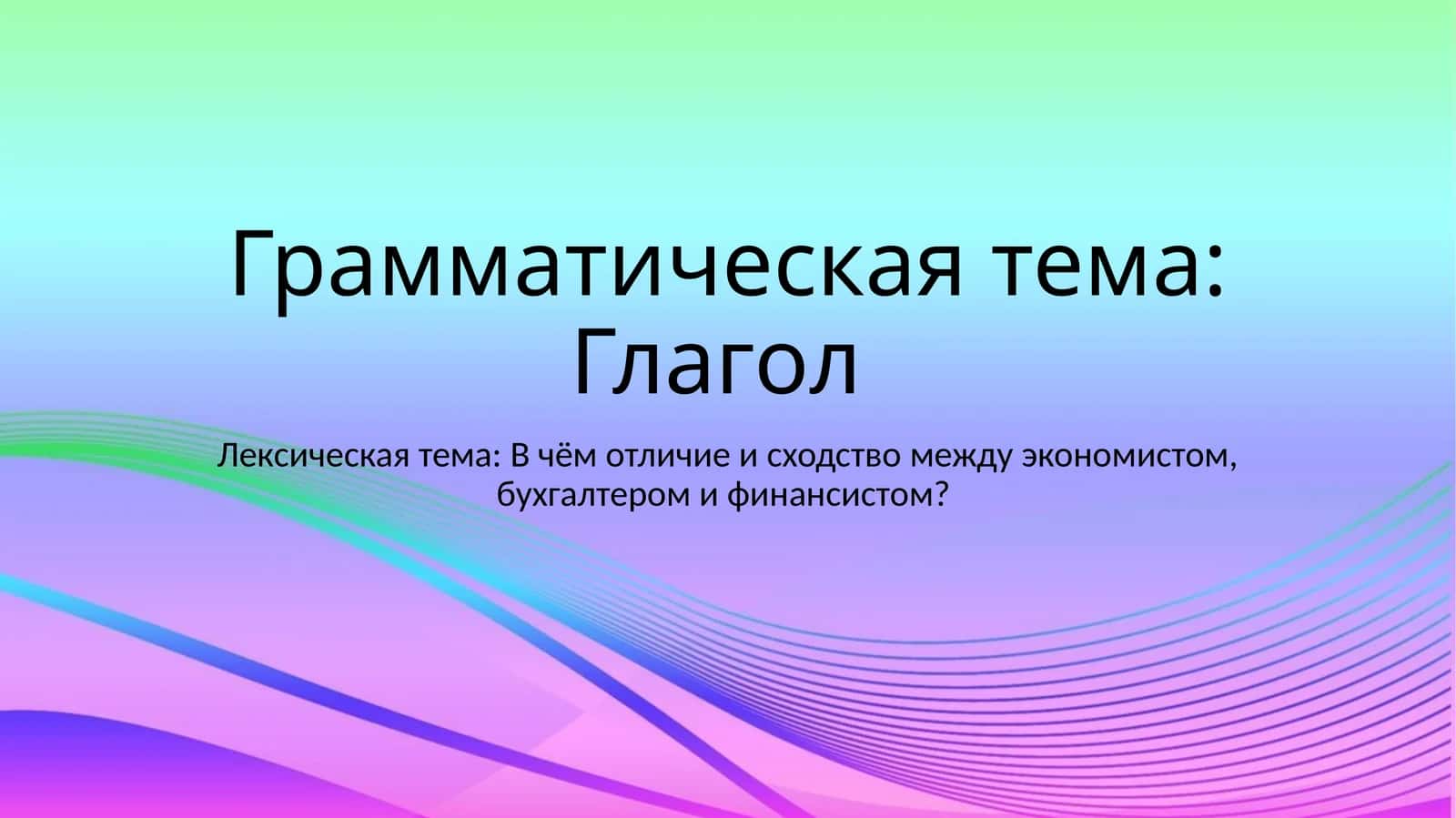 Грамматическая тема: Глагол

Лексическая тема: В чём отличие и сходство между экономистом, бухгалтером и финансистом?